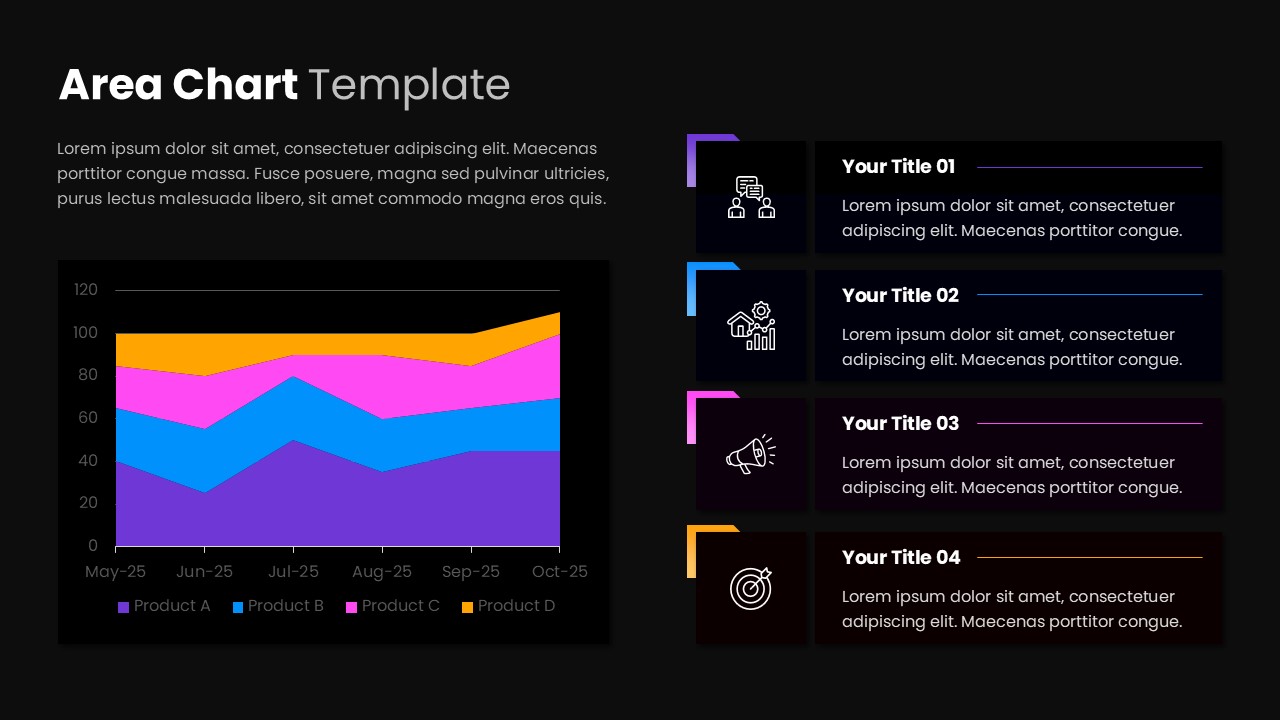 Area Chart Template

Lorem ipsum dolor sit amet, consectetuer adipiscing elit. Maecenas porttitor congue massa. Fusce posuere, magna sed pulvinar ultricies, purus lectus malesuada libero, sit amet commodo magna eros quis.

120
100
80
60
40
20
0
May-25 Jun-25 Jul-25 Aug-25 Sep-25 Oct-25
Product A Product B Product C Product D

Your Title 01
Lorem ipsum dolor sit amet, consectetuer adipiscing elit. Maecenas porttitor congue.

Your Title 02
Lorem ipsum dolor sit amet, consectetuer adipiscing elit. Maecenas porttitor congue.

Your Title 03
Lorem ipsum dolor sit amet, consectetuer adipiscing elit. Maecenas porttitor congue.

Your Title 04
Lorem ipsum dolor sit amet, consectetuer adipiscing elit. Maecenas porttitor congue.